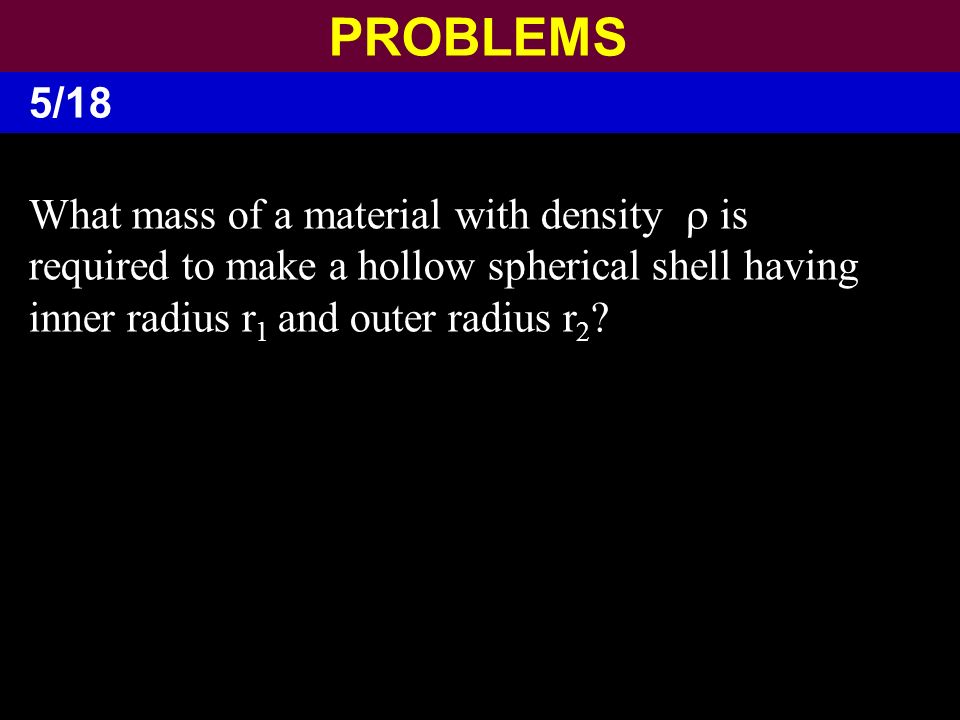 PROBLEMS

5/18

What mass of a material with density $\rho$ is required to make a hollow spherical shell having inner radius $r_1$ and outer radius $r_2$?